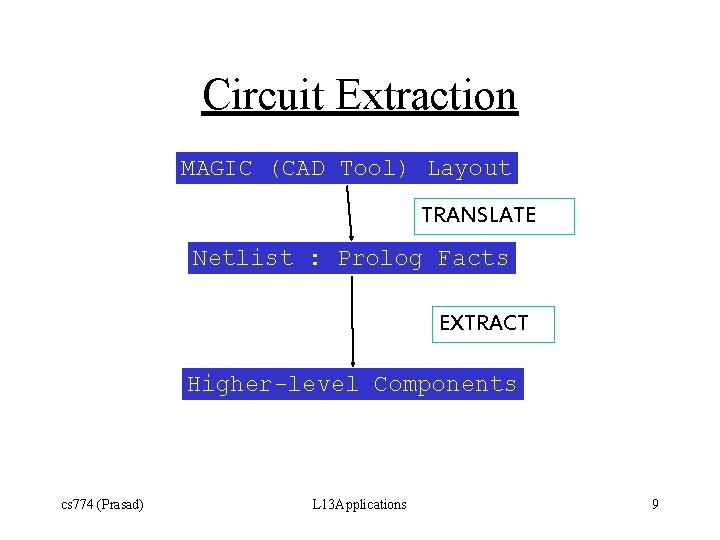 Circuit Extraction

MAGIC (CAD Tool) Layout

TRANSLATE

Netlist : Prolog Facts

EXTRACT

Higher-level Components

cs774 (Prasad)

L13Applications

9